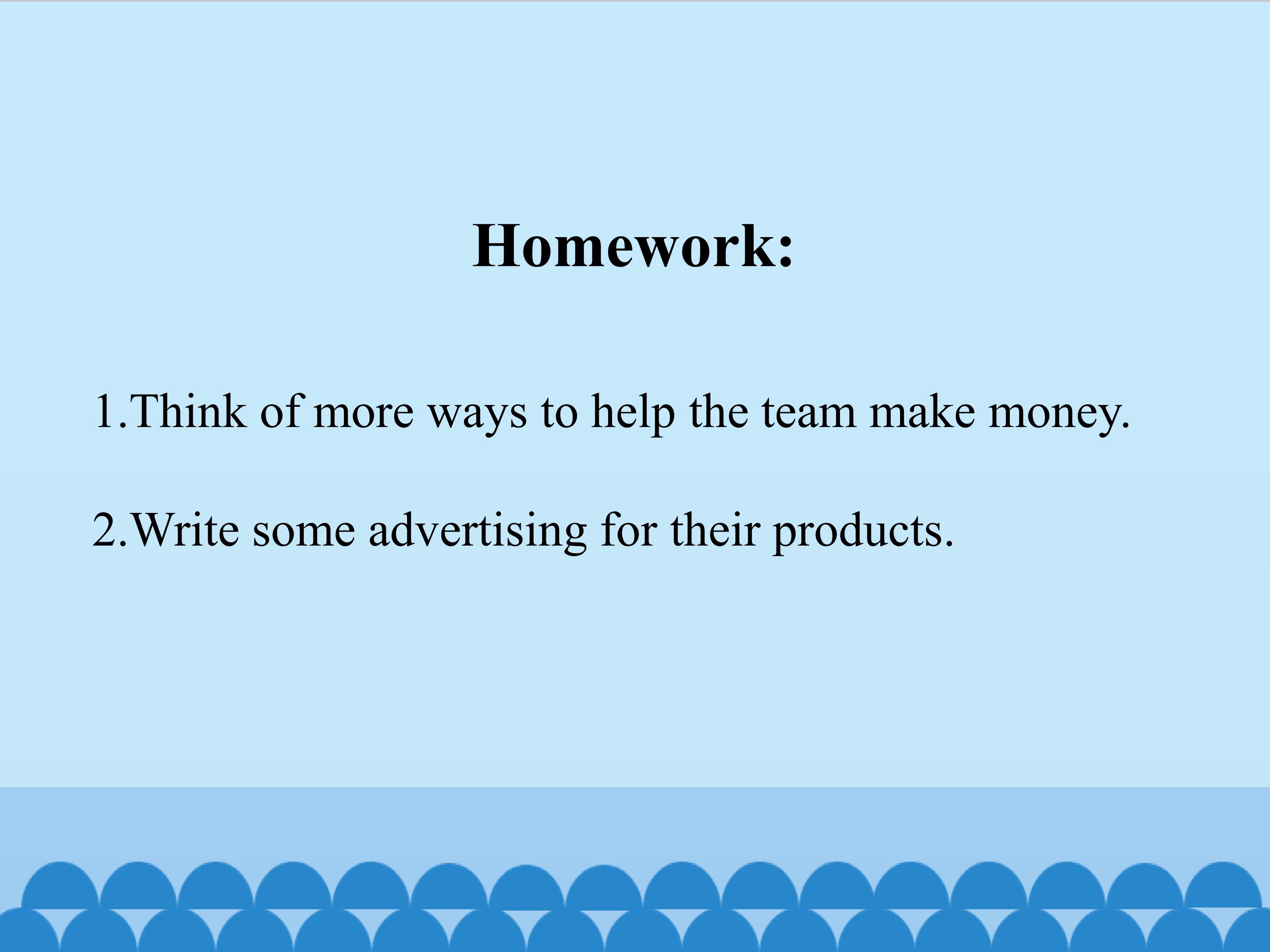 Homework:

1.Think of more ways to help the team make money.

2.Write some advertising for their products.